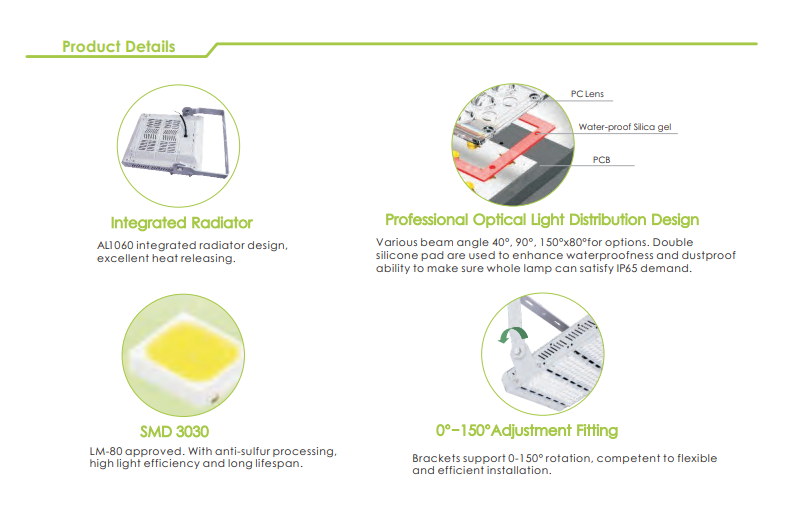 Product Details

Integrated Radiator

AL1060 integrated radiator design, excellent heat releasing.

PC Lens

Water-proof Silica gel

PCB

Professional Optical Light Distribution Design

Various beam angle 40°, 90°, 150°x80°for options. Double silicone pad are used to enhance waterproofness and dustproof ability to make sure whole lamp can satisfy IP65 demand.

SMD 3030

LM-80 approved. With anti-sulfur processing, high light efficiency and long lifespan.

0°–150°Adjustment Fitting

Brackets support 0-150° rotation, competent to flexible and efficient installation.